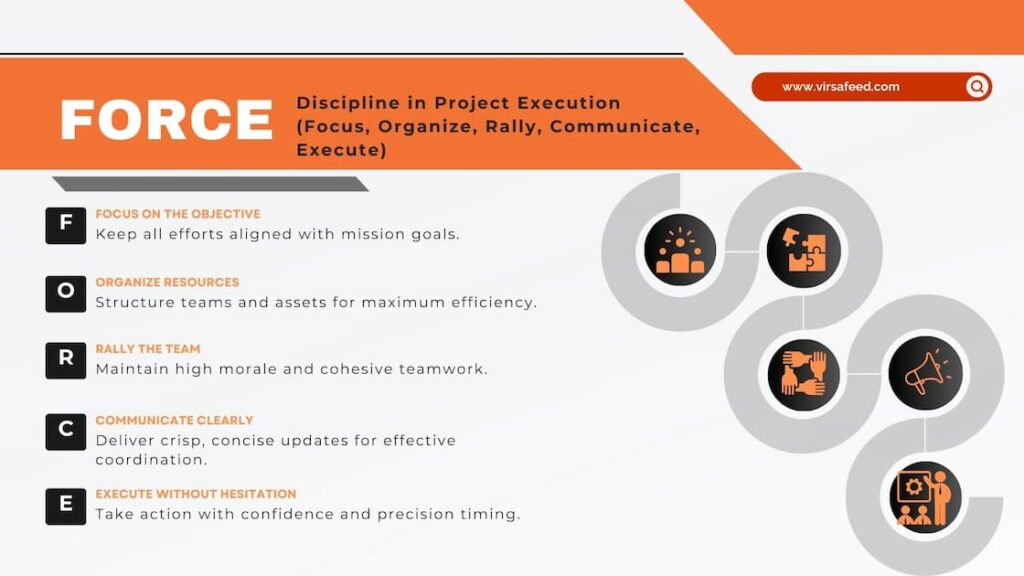 FORCE

Discipline in Project Execution (Focus, Organize, Rally, Communicate, Execute)

www.virsafeed.com

F
FOCUS ON THE OBJECTIVE
Keep all efforts aligned with mission goals.

O
ORGANIZE RESOURCES
Structure teams and assets for maximum efficiency.

R
RALLY THE TEAM
Maintain high morale and cohesive teamwork.

C
COMMUNICATE CLEARLY
Deliver crisp, concise updates for effective coordination.

E
EXECUTE WITHOUT HESITATION
Take action with confidence and precision timing.